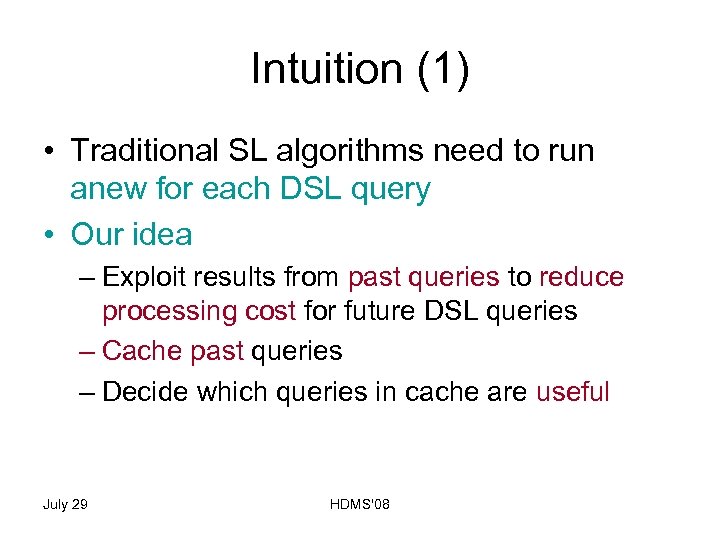 Intuition (1)

• Traditional SL algorithms need to run anew for each DSL query

• Our idea

– Exploit results from past queries to reduce processing cost for future DSL queries

– Cache past queries

– Decide which queries in cache are useful

July 29

HDMS'08